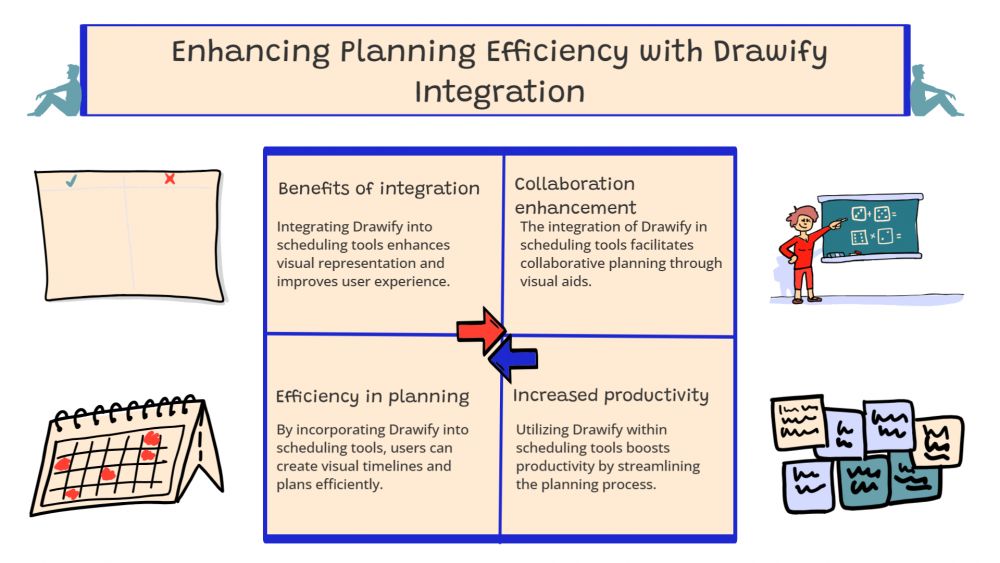 Enhancing Planning Efficiency with Drawify Integration

Benefits of integration

Integrating Drawify into scheduling tools enhances visual representation and improves user experience.

Collaboration enhancement

The integration of Drawify in scheduling tools facilitates collaborative planning through visual aids.

Efficiency in planning

By incorporating Drawify into scheduling tools, users can create visual timelines and plans efficiently.

Increased productivity

Utilizing Drawify within scheduling tools boosts productivity by streamlining the planning process.